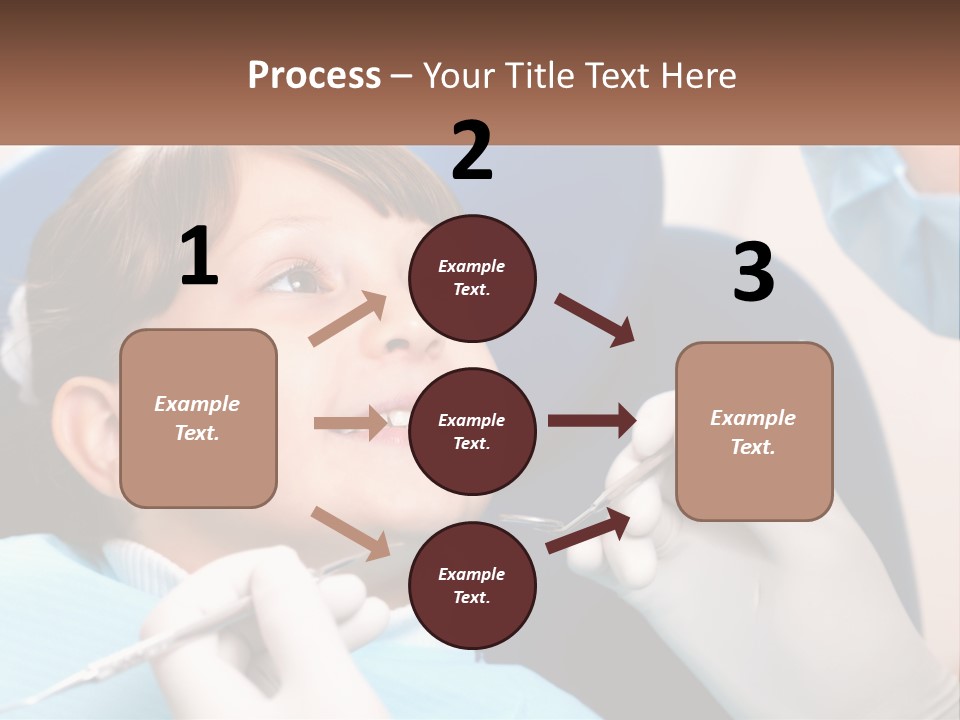 Process – Your Title Text Here

1

Example Text.

2

Example Text.

Example Text.

Example Text.

3

Example Text.